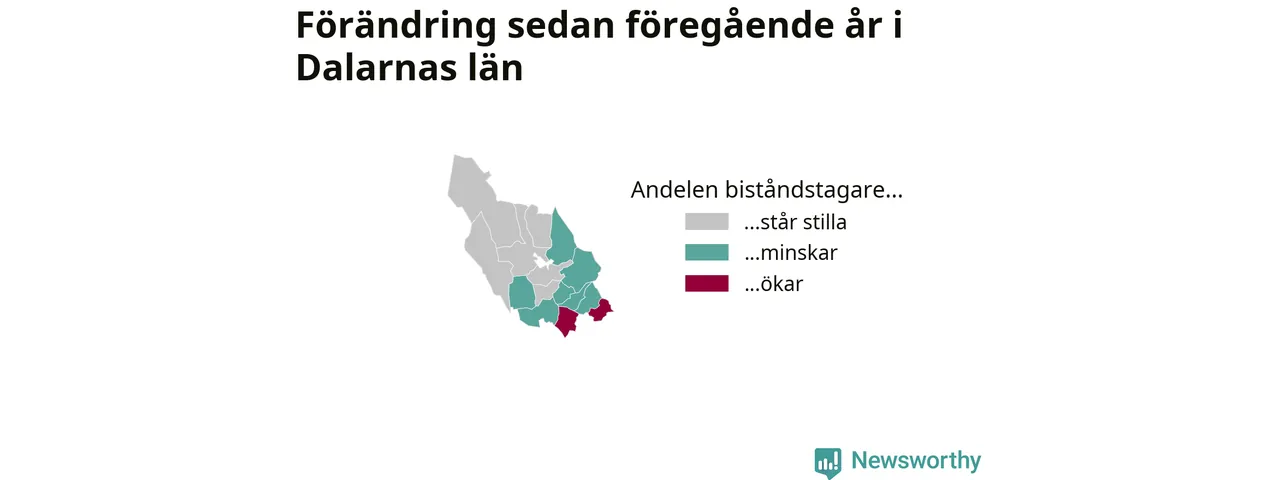 Förändring sedan föregående år i Dalarnas län

Andelen biståndstagare...
...står stilla
...minskar
...ökar

Newsworthy